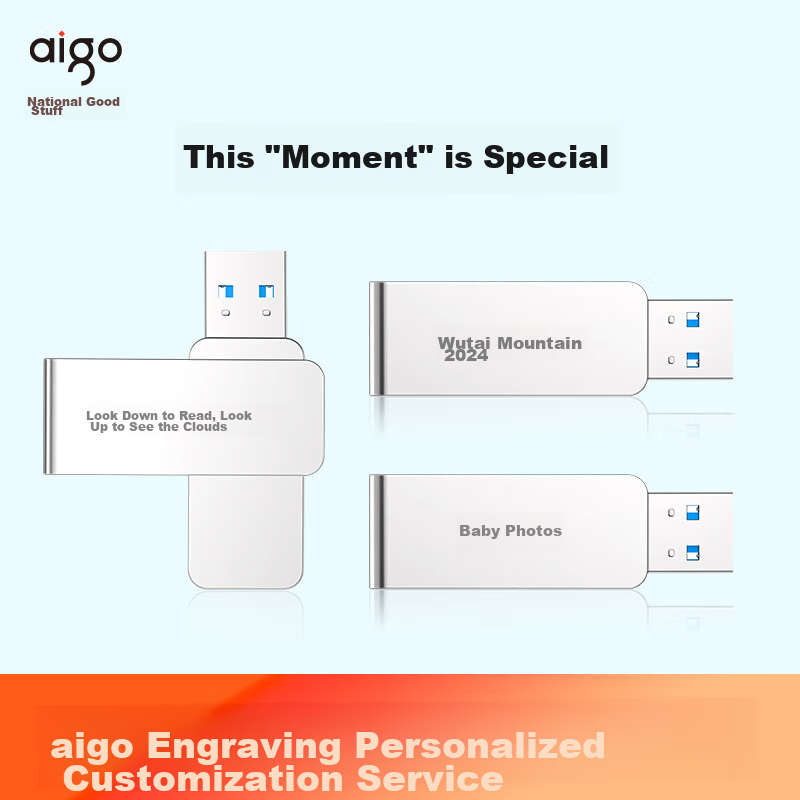 aigo

National Good Stuff

This "Moment" is Special

Look Down to Read, Look Up to See the Clouds

Wutai Mountain 2024

Baby Photos

aigo Engraving Personalized Customization Service